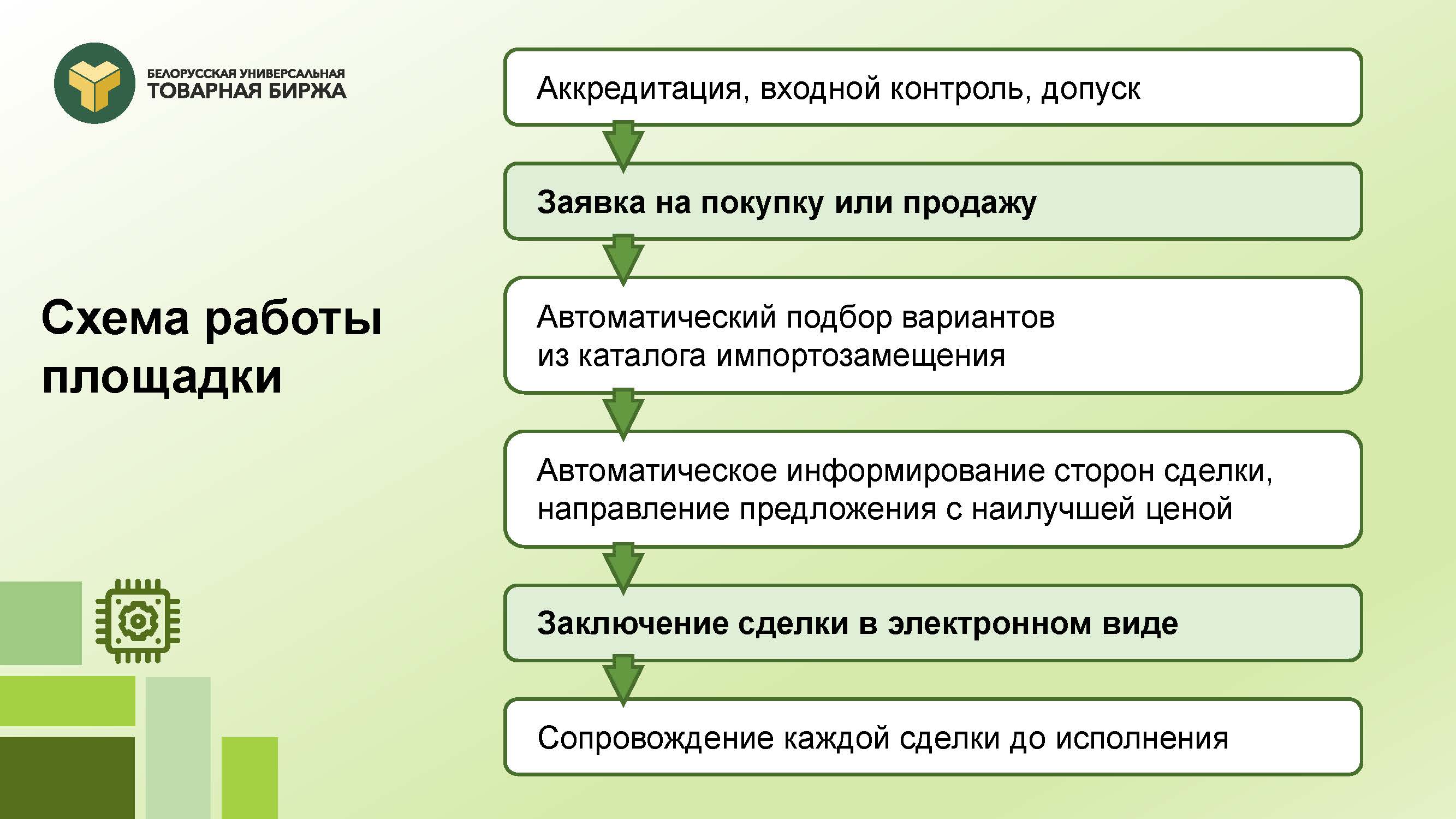 БЕЛОРУССКАЯ УНИВЕРСАЛЬНАЯ
ТОВАРНАЯ БИРЖА

Схема работы площадки

Аккредитация, входной контроль, допуск

Заявка на покупку или продажу

Автоматический подбор вариантов из каталога импортозамещения

Автоматическое информирование сторон сделки, направление предложения с наилучшей ценой

Заключение сделки в электронном виде

Сопровождение каждой сделки до исполнения